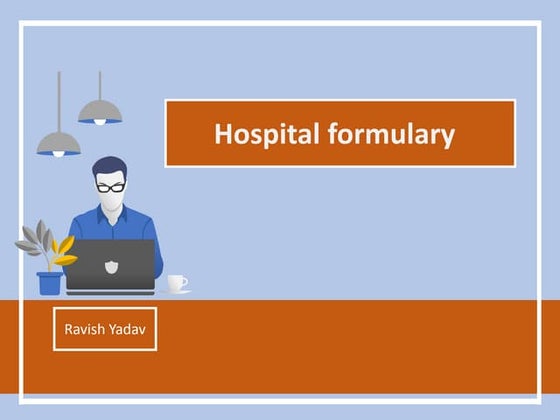 Hospital formulary

Ravish Yadav